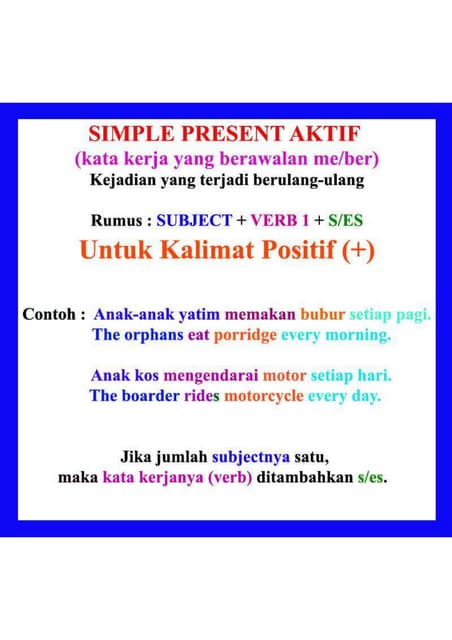 SIMPLE PRESENT AKTIF
(kata kerja yang berawalan me/ber)
Kejadian yang terjadi berulang-ulang

Rumus : SUBJECT + VERB 1 + S/ES
Untuk Kalimat Positif (+)

Contoh : Anak-anak yatim memakan bubur setiap pagi.
The orphans eat porridge every morning.

Anak kos mengendarai motor setiap hari.
The boarder rides motorcycle every day.

Jika jumlah subjectnya satu,
maka kata kerjanya (verb) ditambahkan s/es.